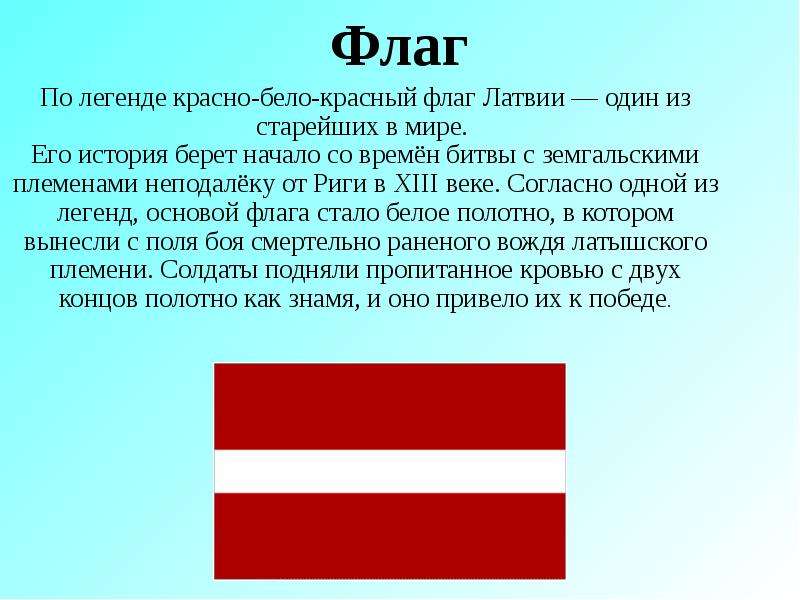 Флаг

По легенде красно-бело-красный флаг Латвии — один из старейших в мире.

Его история берет начало со времён битвы с земгальскими племенами неподалёку от Риги в XIII веке. Согласно одной из легенд, основой флага стало белое полотно, в котором вынесли с поля боя смертельно раненого вождя латышского племени. Солдаты подняли пропитанное кровью с двух концов полотно как знамя, и оно привело их к победе.